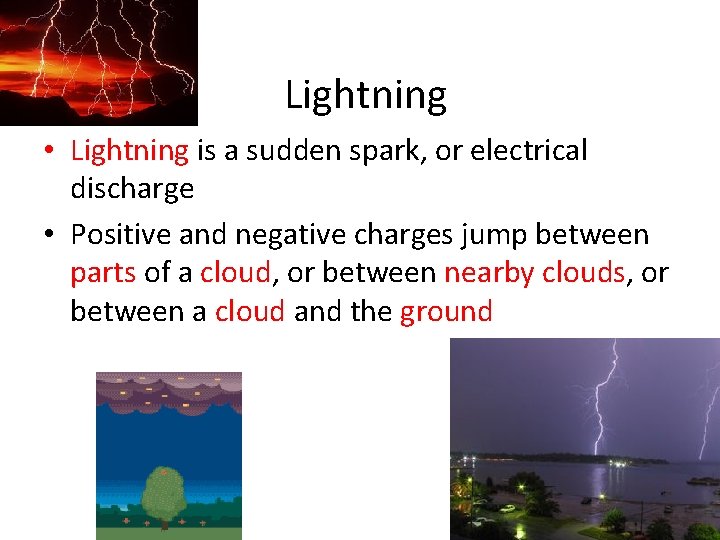 Lightning

• Lightning is a sudden spark, or electrical discharge

• Positive and negative charges jump between parts of a cloud, or between nearby clouds, or between a cloud and the ground